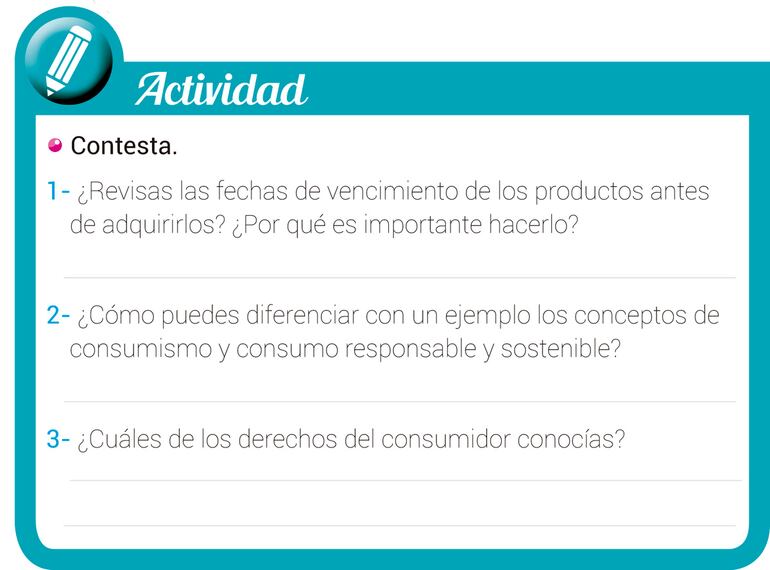 Actividad

Contesta.

1- ¿Revisas las fechas de vencimiento de los productos antes de adquirirlos? ¿Por qué es importante hacerlo?

2- ¿Cómo puedes diferenciar con un ejemplo los conceptos de consumismo y consumo responsable y sostenible?

3- ¿Cuáles de los derechos del consumidor conocías?